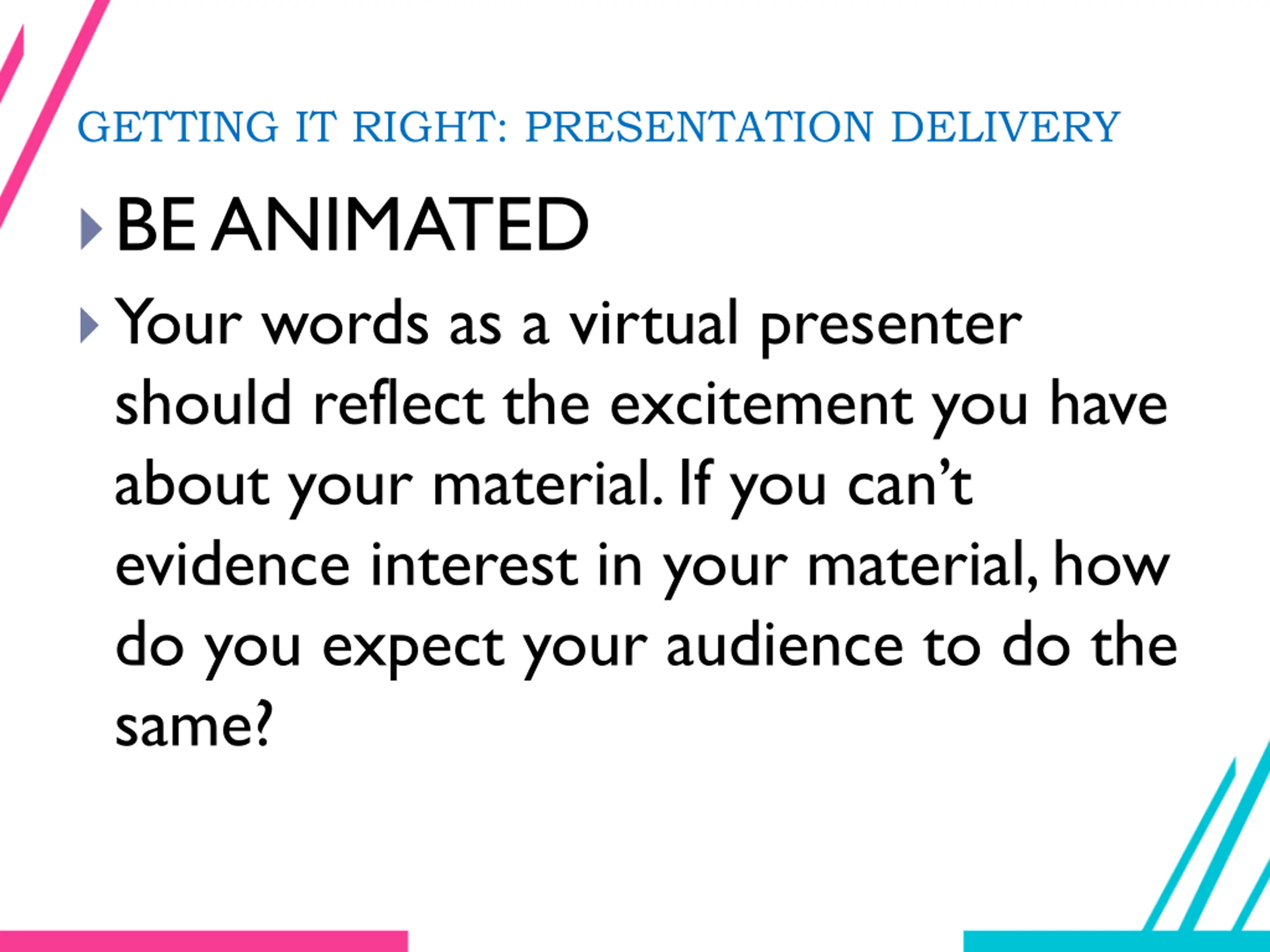 GETTING IT RIGHT: PRESENTATION DELIVERY

BE ANIMATED

Your words as a virtual presenter should reflect the excitement you have about your material. If you can’t evidence interest in your material, how do you expect your audience to do the same?